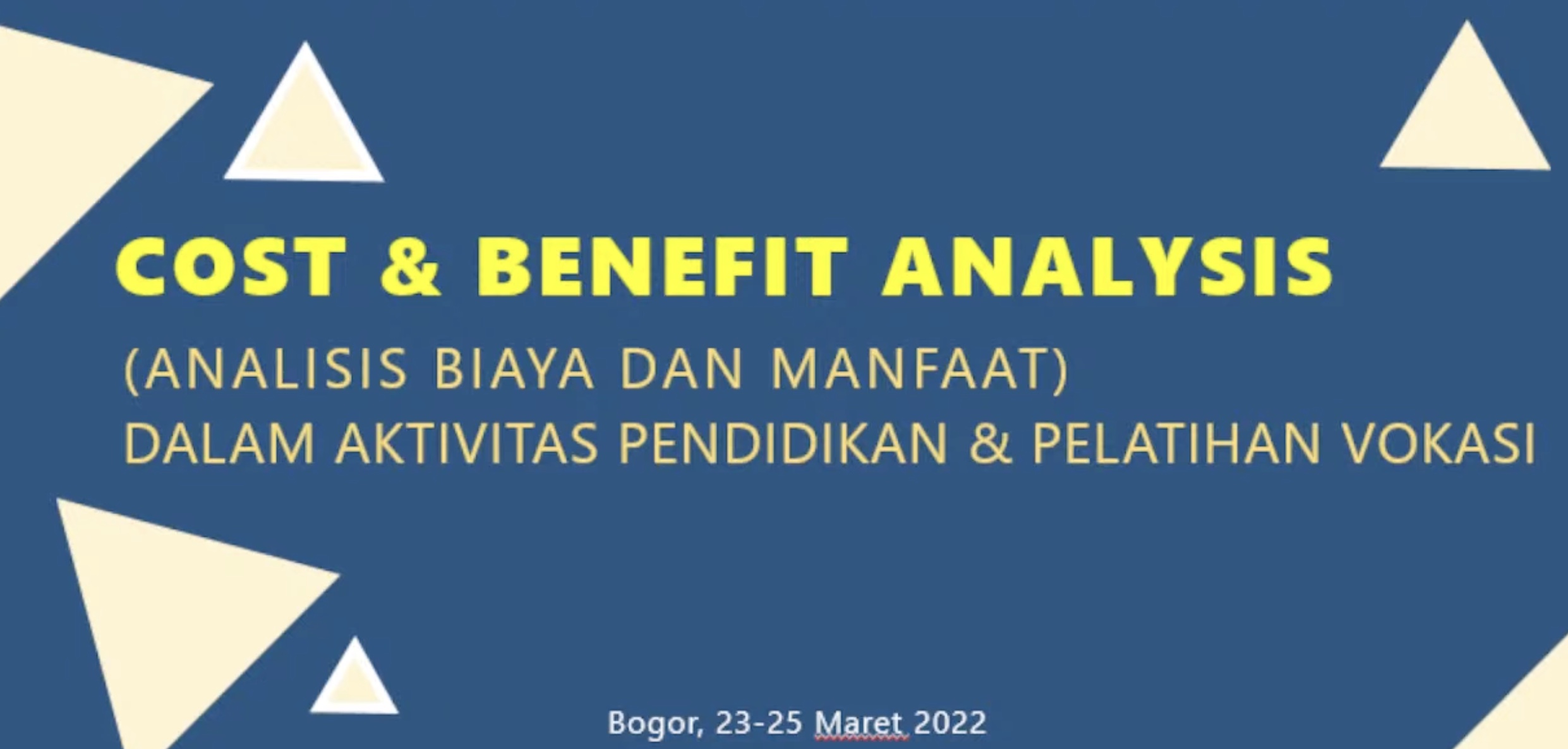 COST & BENEFIT ANALYSIS

(ANALISIS BIAYA DAN MANFAAT)
DALAM AKTIVITAS PENDIDIKAN & PELATIHAN VOKASI

Bogor, 23-25 Maret 2022